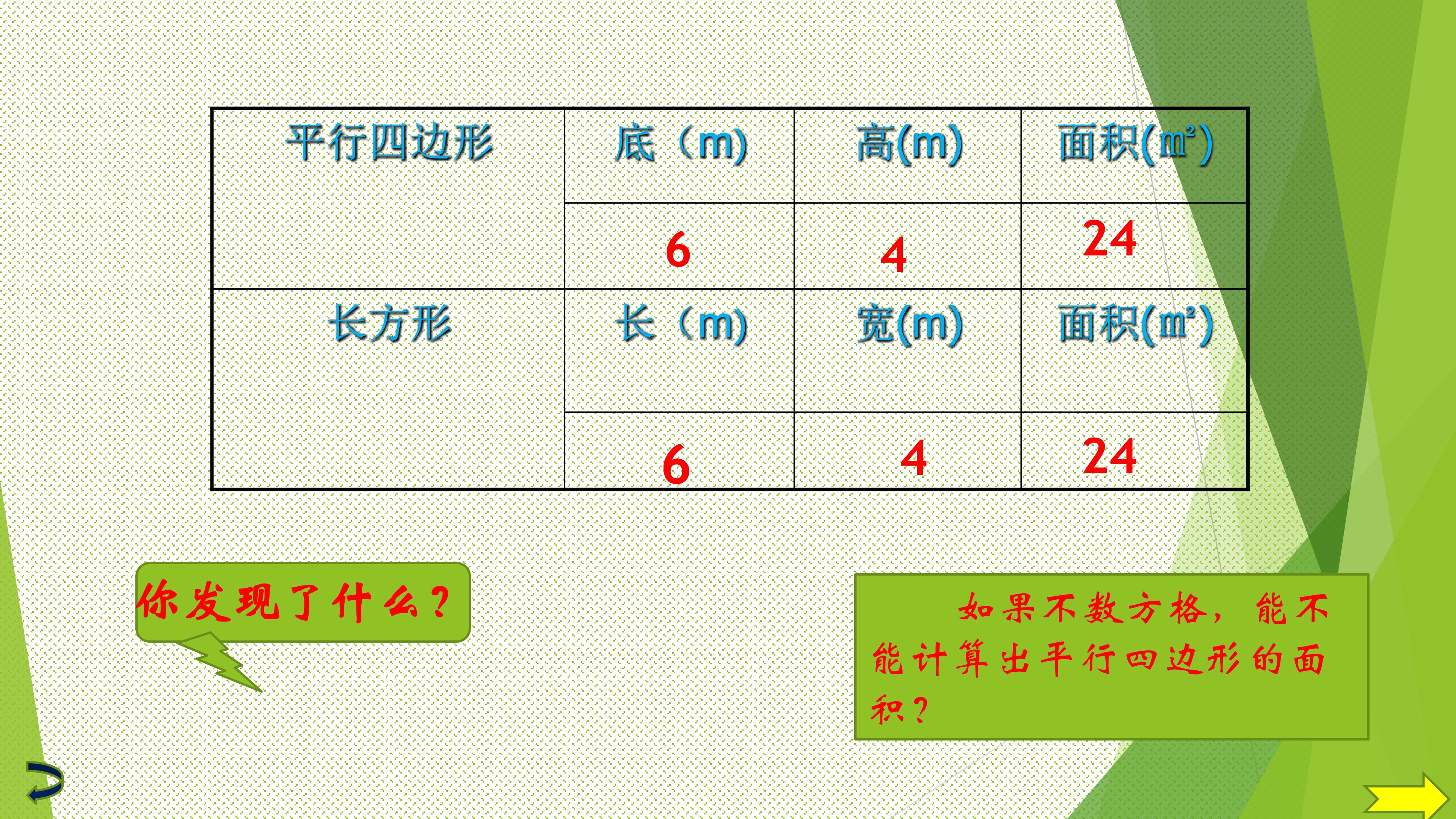 | 平行四边形 | 底（m) | 高(m) | 面积(㎡) |
|---|---|---|---|
| | 6 | 4 | 24 |
| 长方形 | 长（m) | 宽(m) | 面积(㎡) |
| | 6 | 4 | 24 |

你发现了什么？

如果不数方格，能不能计算出平行四边形的面积？